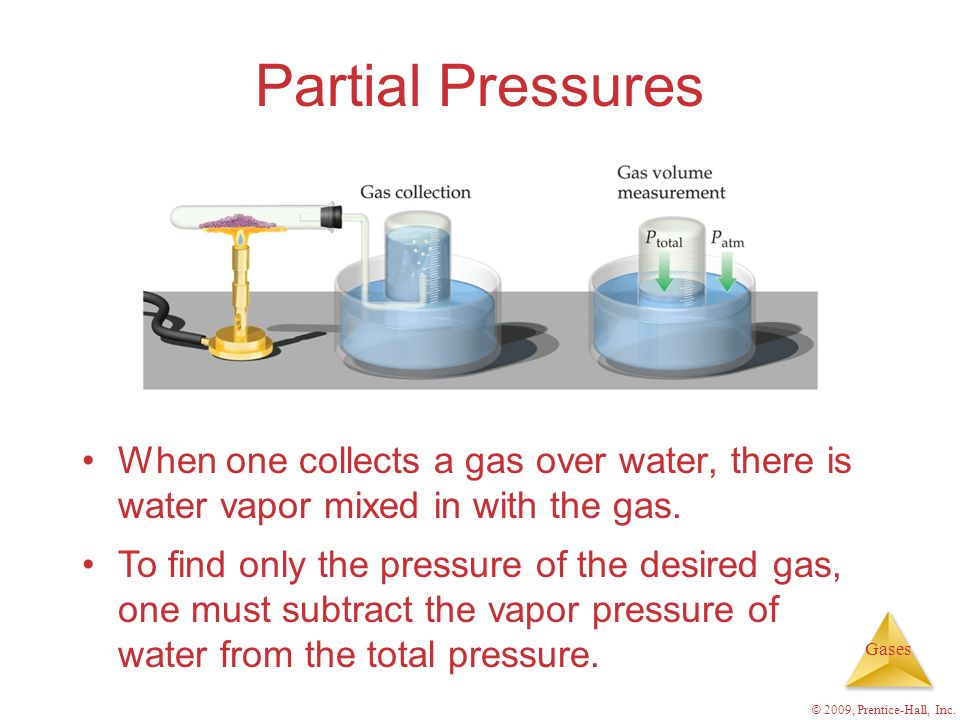 Partial Pressures

Gas collection

Gas volume measurement

$P_{total}$ $P_{atm}$

• When one collects a gas over water, there is water vapor mixed in with the gas.

• To find only the pressure of the desired gas, one must subtract the vapor pressure of water from the total pressure.

Gases

© 2009, Prentice-Hall, Inc.